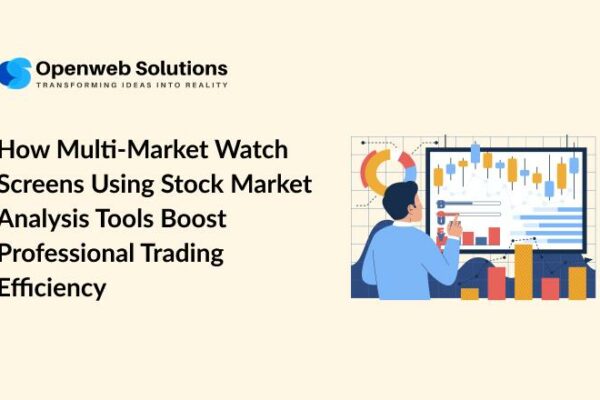 Openweb Solutions
TRANSFORMING IDEAS INTO REALITY

How Multi-Market Watch Screens Using Stock Market Analysis Tools Boost Professional Trading Efficiency